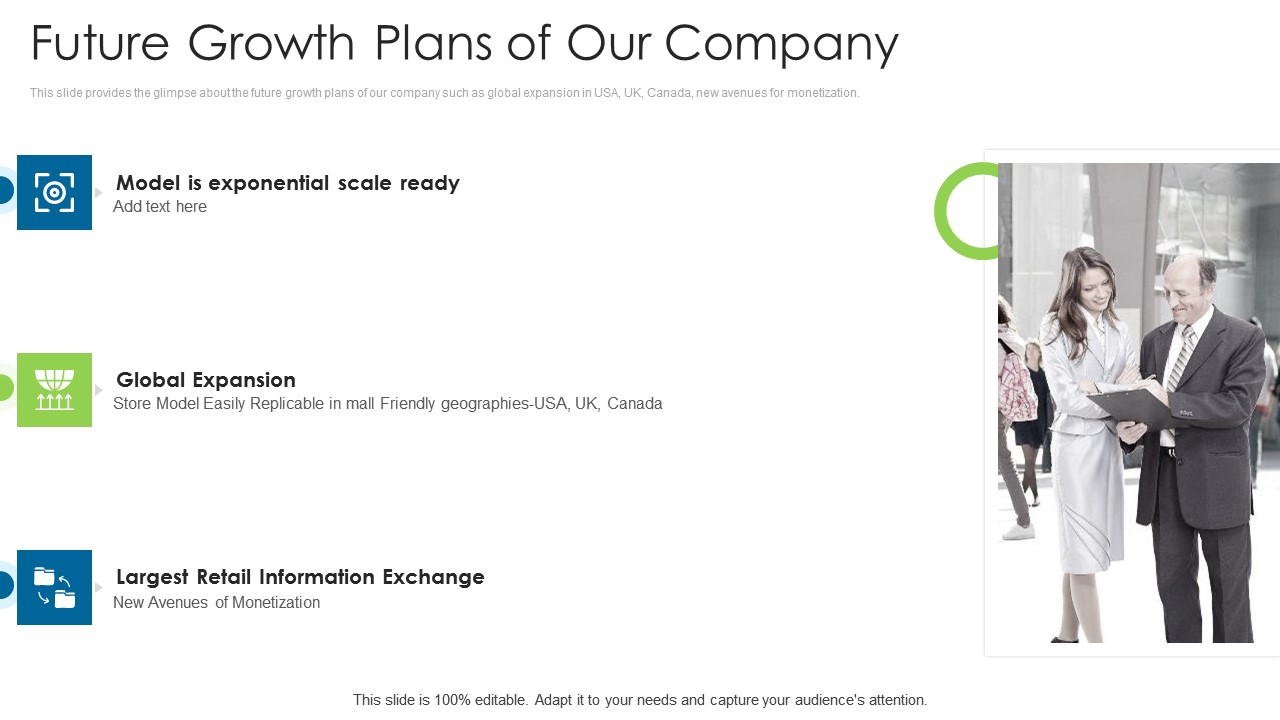 Future Growth Plans of Our Company

This slide provides the glimpse about the future growth plans of our company such as global expansion in USA, UK, Canada, new avenues for monetization.

Model is exponential scale ready
Add text here

Global Expansion
Store Model Easily Replicable in mall Friendly geographies-USA, UK, Canada

Largest Retail Information Exchange
New Avenues of Monetization

This slide is 100% editable. Adapt it to your needs and capture your audience's attention.